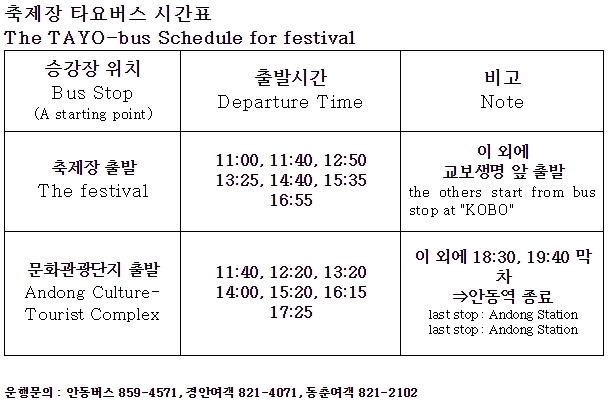 축제장 타요버스 시간표
The TAYO-bus Schedule for festival

| 승강장 위치 Bus Stop (A starting point) | 출발시간 Departure Time | 비고 Note |
|---|---|---|
| 축제장 출발 The festival | 11:00, 11:40, 12:50 13:25, 14:40, 15:35 16:55 | 이 외에 교보생명 앞 출발 the others start from bus stop at "KOBO" |
| 문화관광단지 출발 Andong Culture-Tourist Complex | 11:40, 12:20, 13:20 14:00, 15:20, 16:15 17:25 | 이 외에 18:30, 19:40 막차 ⇒안동역 종료 last stop : Andong Station last stop : Andong Station |

운행문의 : 안동버스 859-4571, 경안여객 821-4071, 동춘여객 821-2102